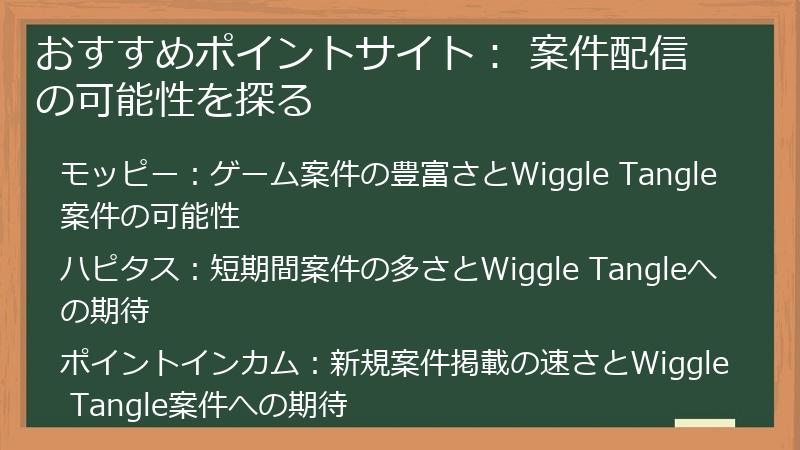 おすすめポイントサイト：案件配信の可能性を探る

モッピー：ゲーム案件の豊富さとWiggle Tangle案件の可能性

ハピタス：短期間案件の多さとWiggle Tangleへの期待

ポイントインカム：新規案件掲載の速さとWiggle Tangle案件への期待